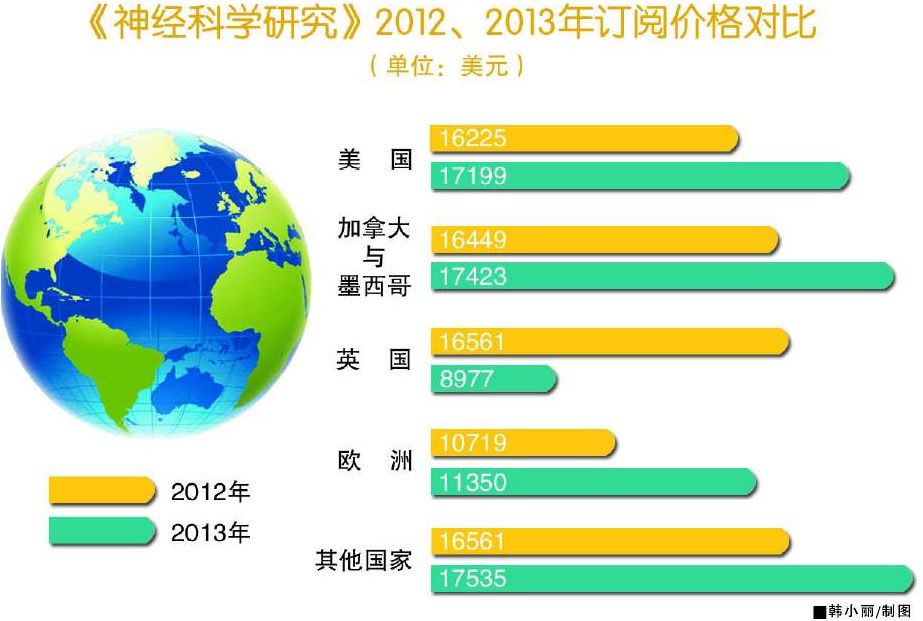 《神经科学研究》2012、2013年订阅价格对比

（单位：美元）

美 国
16225
17199

加拿大与墨西哥
16449
17423

英 国
16561
8977

欧 洲
10719
11350

其他国家
16561
17535

2012年
2013年

■韩小丽/制图